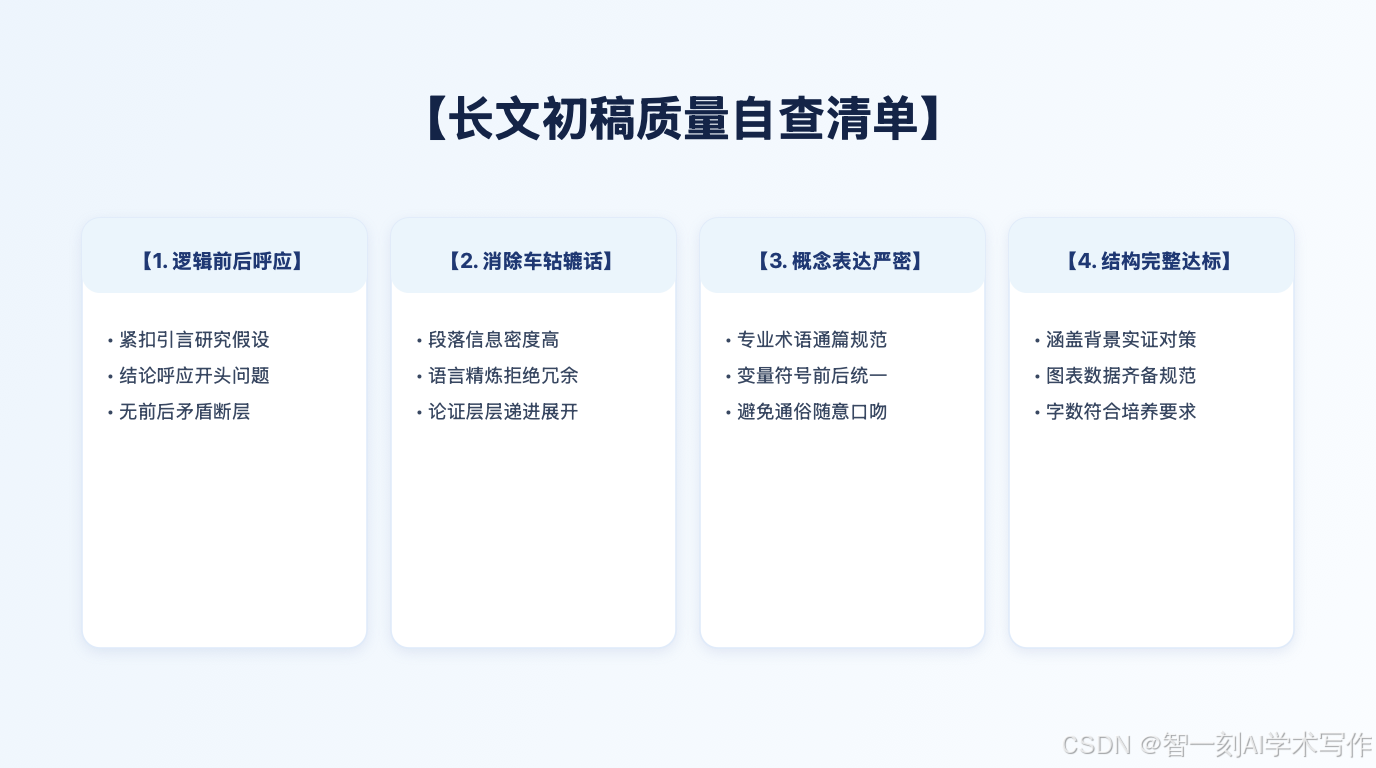 【长文初稿质量自查清单】

【1. 逻辑前后呼应】

• 紧扣引言研究假设
• 结论呼应开头问题
• 无前后矛盾断层

【2. 消除车轱辘话】

• 段落信息密度高
• 语言精炼拒绝冗余
• 论证层层递进展开

【3. 概念表达严密】

• 专业术语通篇规范
• 变量符号前后统一
• 避免通俗随意口吻

【4. 结构完整达标】

• 涵盖背景实证对策
• 图表数据齐备规范
• 字数符合培养要求

CSDN @智一刻AI学术写作